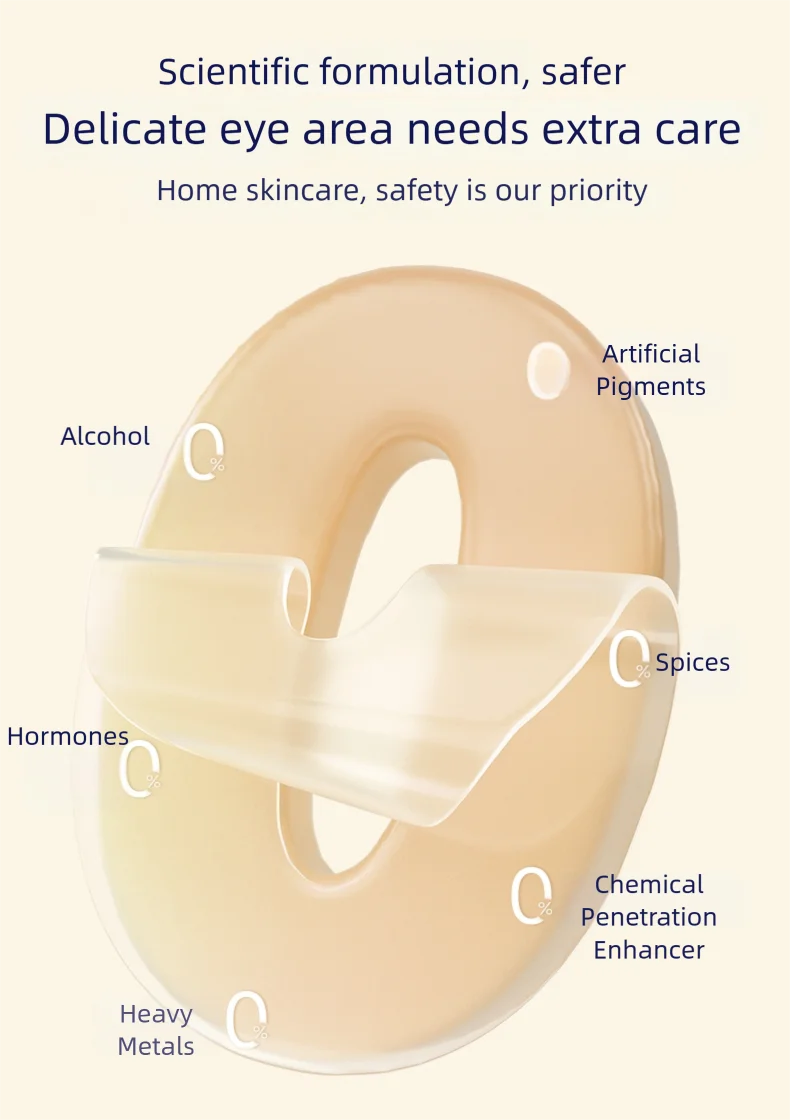 Scientific formulation, safer

Delicate eye area needs extra care

Home skincare, safety is our priority

Artificial Pigments

Alcohol
0%

0%
Spices

Hormones
0%

0%
Chemical Penetration Enhancer

Heavy Metals
0%